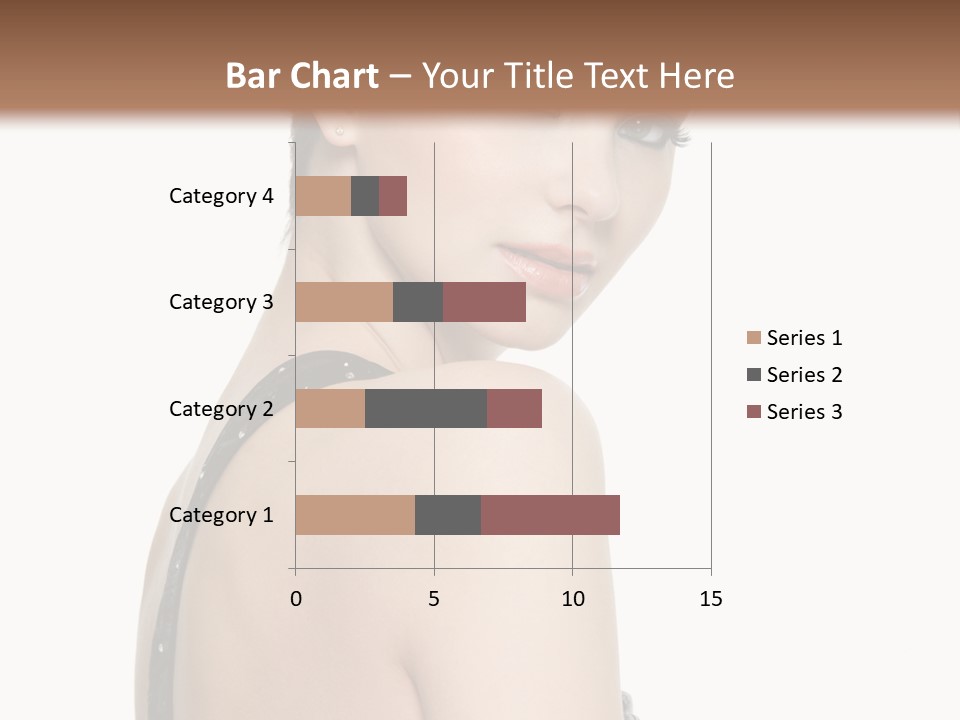 Bar Chart – Your Title Text Here

Category 4
Category 3
Category 2
Category 1

0
5
10
15

Series 1
Series 2
Series 3